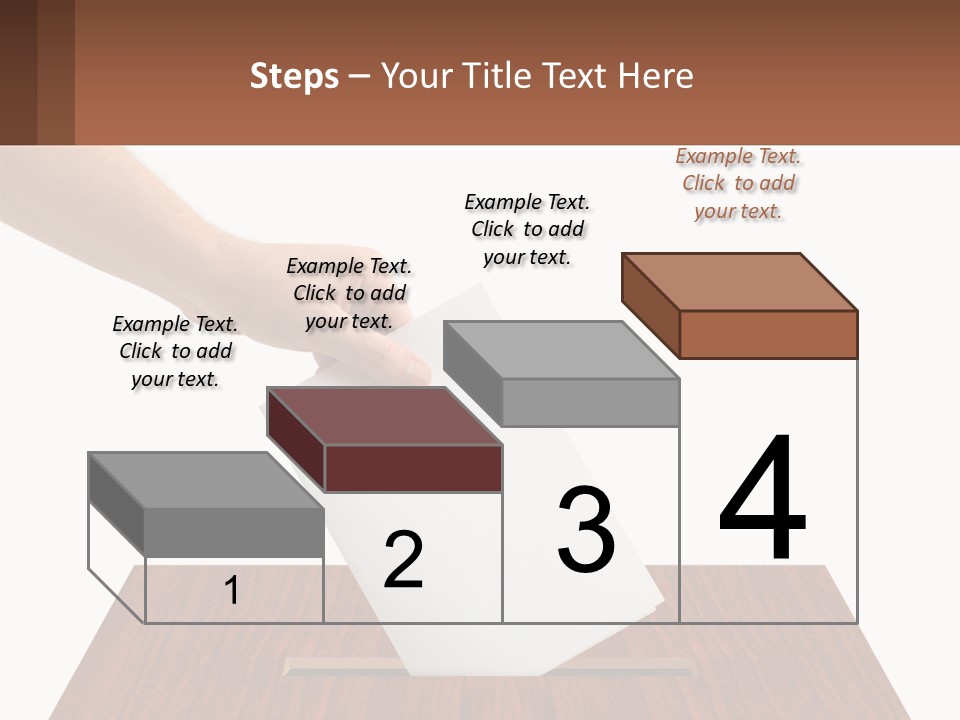 Steps – Your Title Text Here

Example Text. Click to add your text.

Example Text. Click to add your text.

Example Text. Click to add your text.

Example Text. Click to add your text.

1

2

3

4